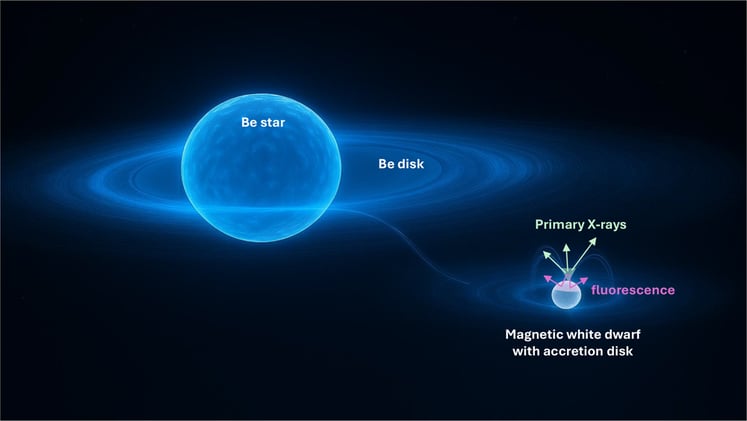 Be star

Be disk

Primary X-rays

fluorescence

Magnetic white dwarf with accretion disk